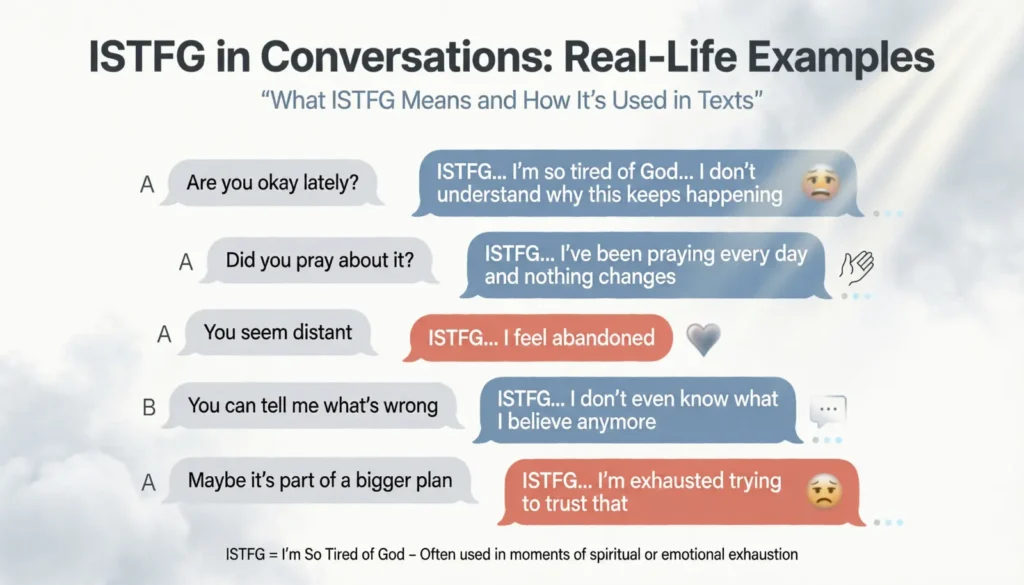 ISTFG in Conversations: Real-Life Examples

"What ISTFG Means and How It's Used in Texts"

A Are you okay lately?

ISTFG... I'm so tired of God... I don't understand why this keeps happening

A Did you pray about it?

ISTFG... I've been praying every day and nothing changes

A You seem distant

ISTFG... I feel abandoned

B You can tell me what's wrong

ISTFG... I don't even know what I believe anymore

A Maybe it's part of a bigger plan

ISTFG... I'm exhausted trying to trust that

ISTFG = I'm So Tired of God – Often used in moments of spiritual or emotional exhaustion